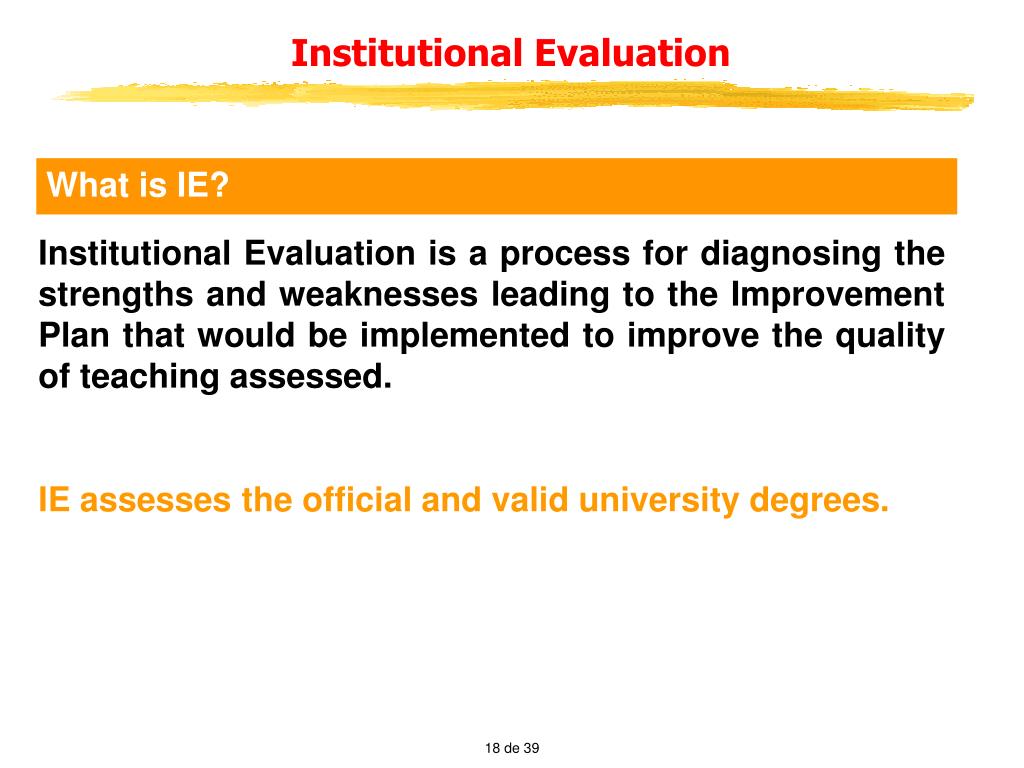 Institutional Evaluation

What is IE?

Institutional Evaluation is a process for diagnosing the strengths and weaknesses leading to the Improvement Plan that would be implemented to improve the quality of teaching assessed.

IE assesses the official and valid university degrees.

18 de 39